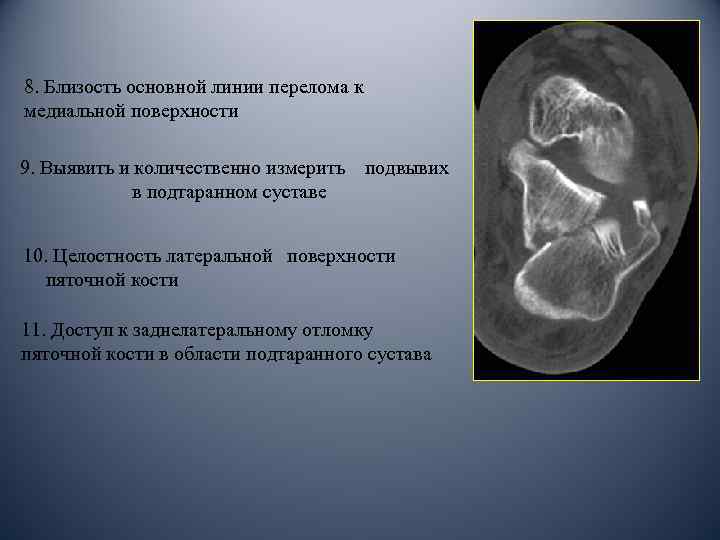 8. Близость основной линии перелома к медиальной поверхности

9. Выявить и количественно измерить подвывих в подтаранном суставе

10. Целостность латеральной поверхности пяточной кости

11. Доступ к заднелатеральному отломку пяточной кости в области подтаранного сустава